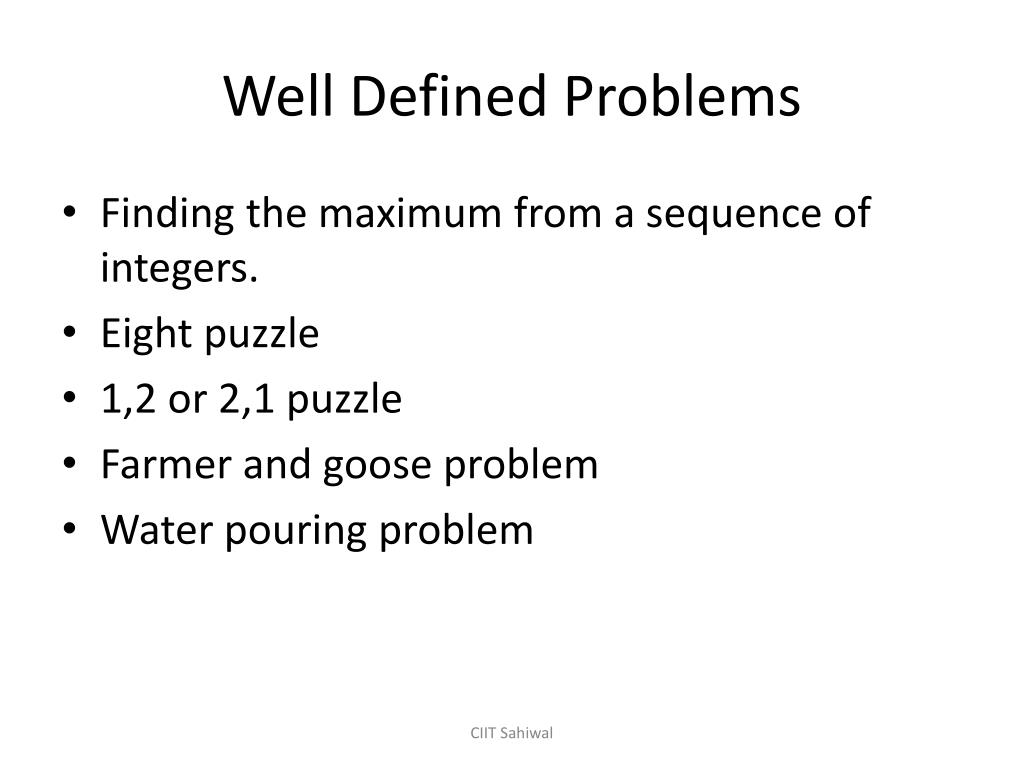 Well Defined Problems

• Finding the maximum from a sequence of integers.
• Eight puzzle
• 1,2 or 2,1 puzzle
• Farmer and goose problem
• Water pouring problem

CIIT Sahiwal